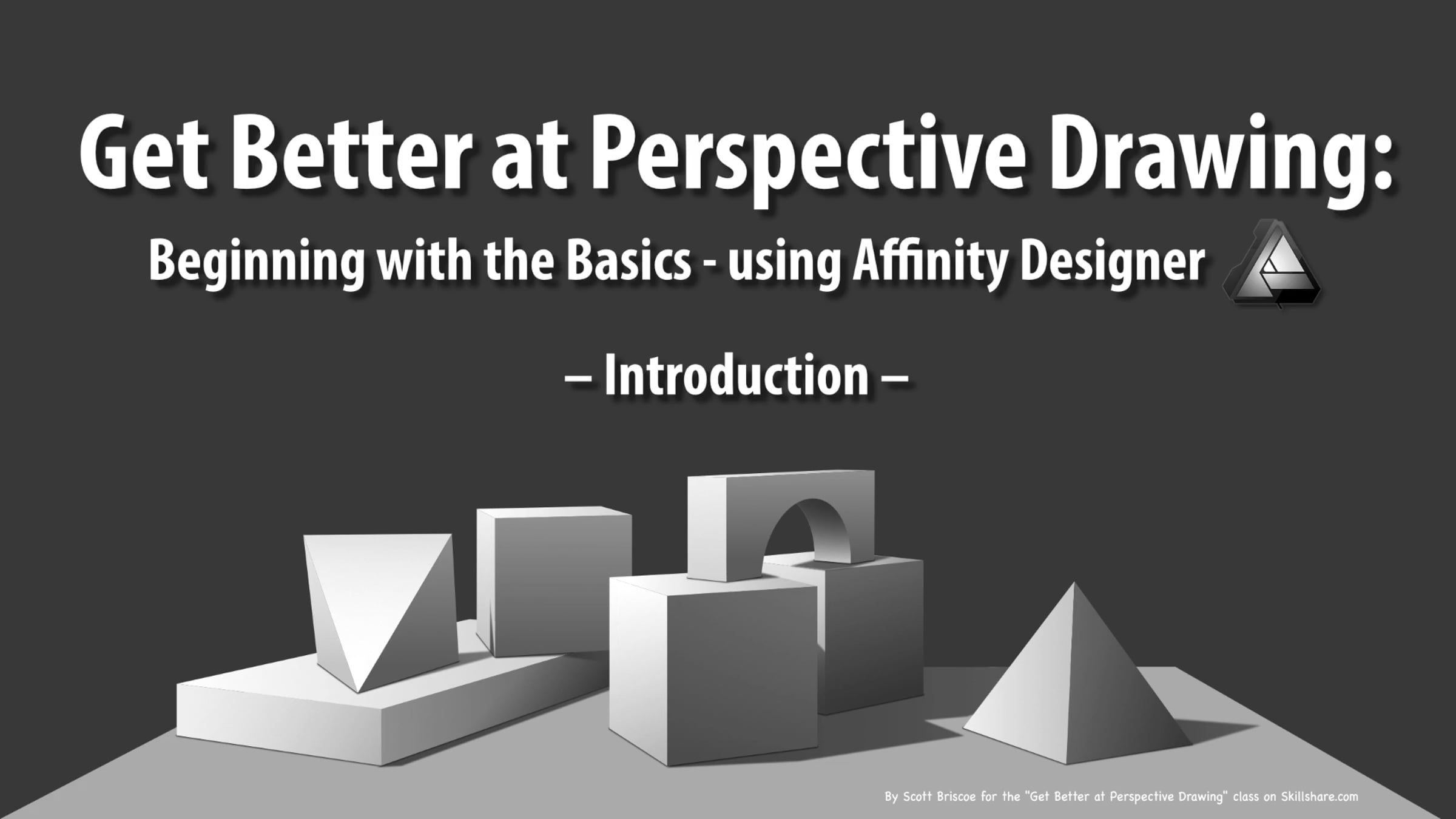 Get Better at Perspective Drawing:

Beginning with the Basics - using Affinity Designer

– Introduction –

By Scott Briscoe for the "Get Better at Perspective Drawing" class on Skillshare.com